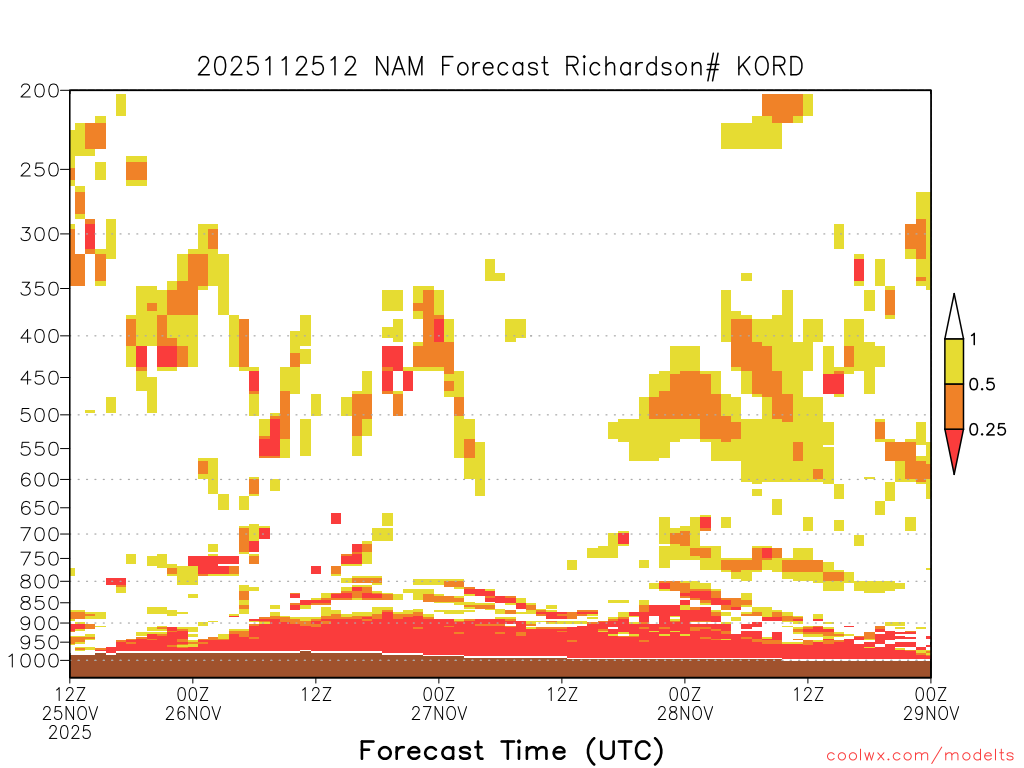 2025112512 NAM Forecast Richardson# KORD

200
250
300
350
400
450
500
550
600
650
700
750
800
850
900
950
1000

1
0.5
0.25

12Z
25NOV
2025
00Z
26NOV
12Z
00Z
27NOV
12Z
00Z
28NOV
12Z
00Z
29NOV

Forecast Time (UTC)

coolwx.com/modelts